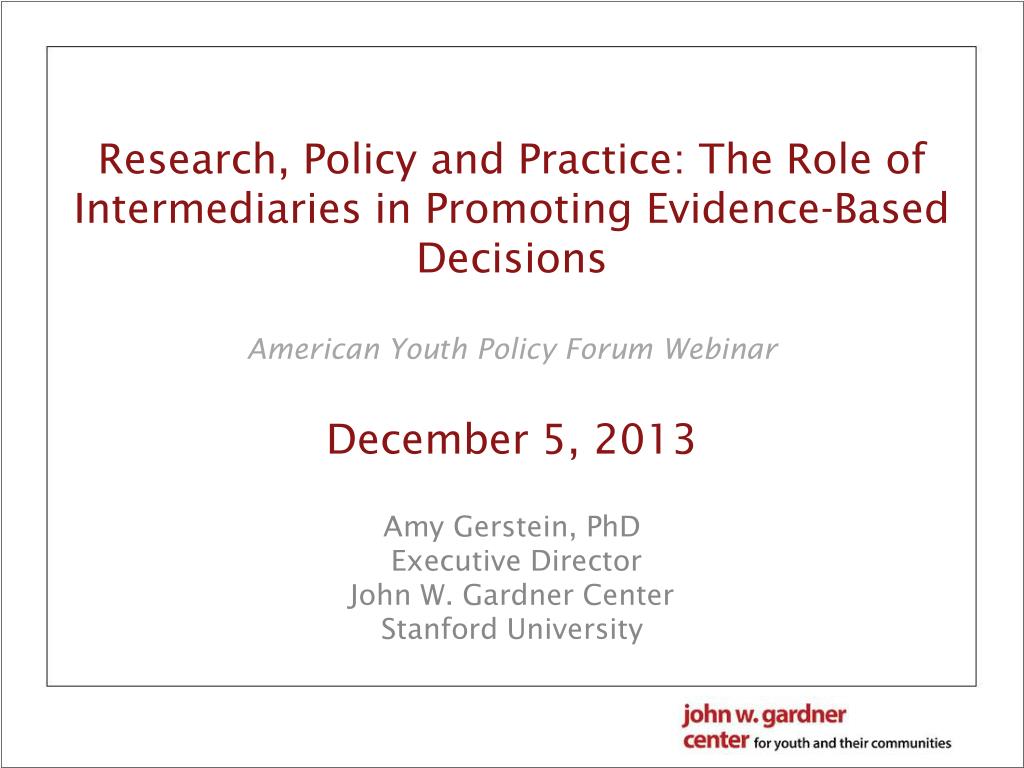 Research, Policy and Practice: The Role of Intermediaries in Promoting Evidence-Based Decisions

American Youth Policy Forum Webinar

December 5, 2013

Amy Gerstein, PhD
Executive Director
John W. Gardner Center
Stanford University

john w. gardner
center for youth and their communities